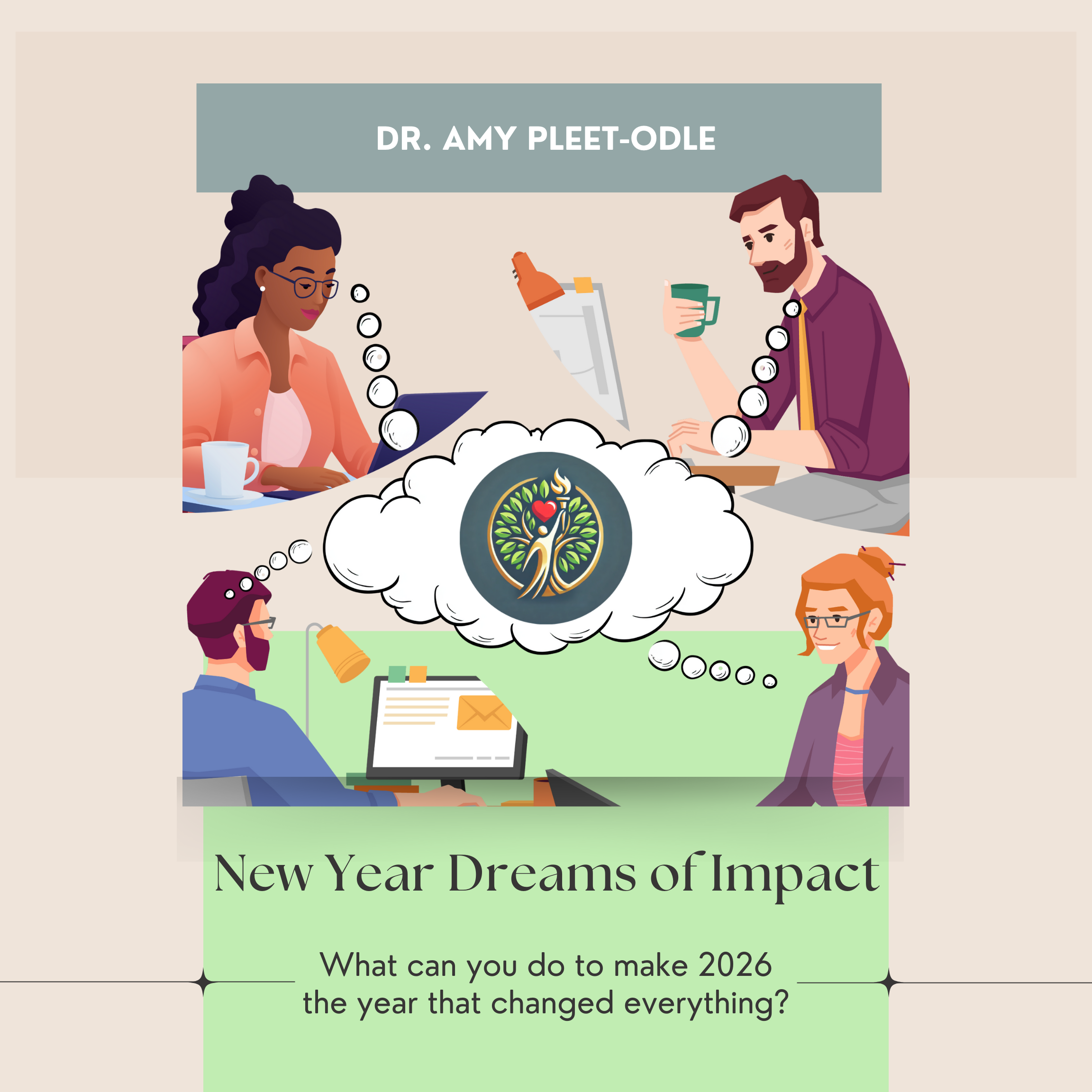 DR. AMY PLEET-ODLE

New Year Dreams of Impact

What can you do to make 2026 the year that changed everything?